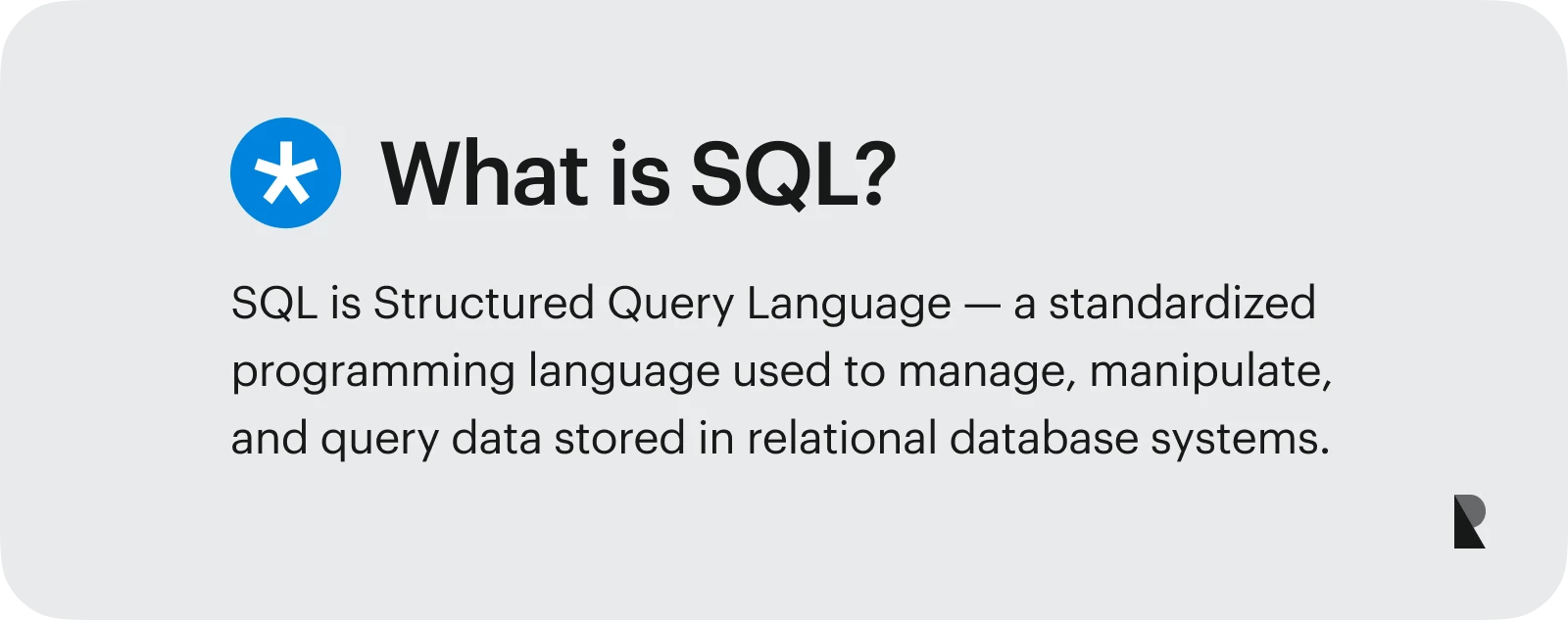 What is SQL?

SQL is Structured Query Language — a standardized programming language used to manage, manipulate, and query data stored in relational database systems.